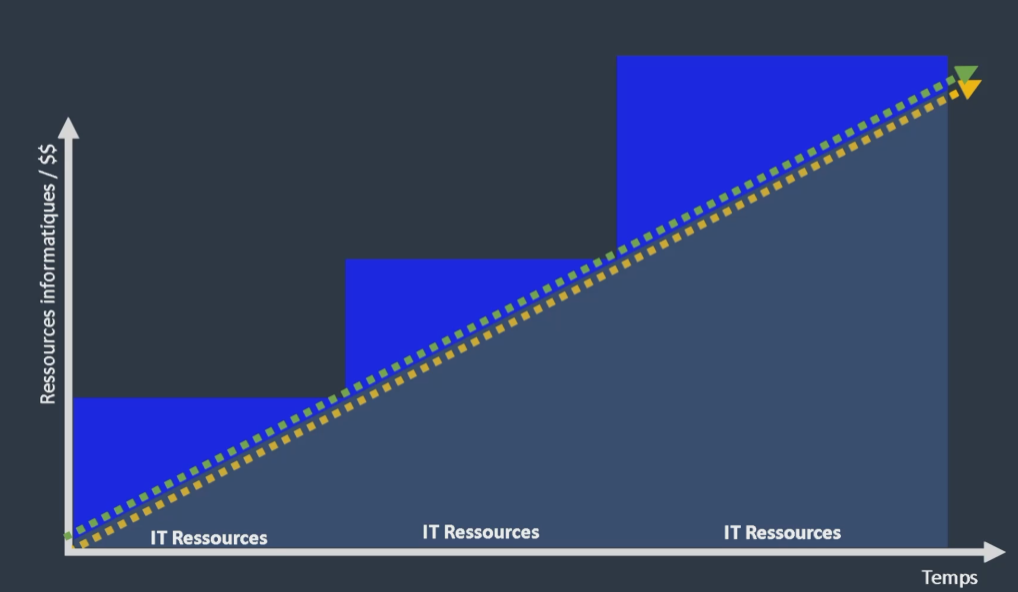 Ressources informatiques / $$

IT Ressources

IT Ressources

IT Ressources

Temps